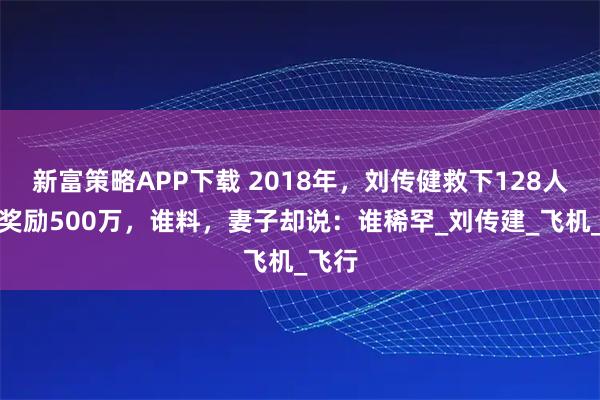 新富策略APP下载 2018年，刘传健救下128人奖励500万，谁料，妻子却说：谁稀罕_刘传建_飞机_飞机_飞行